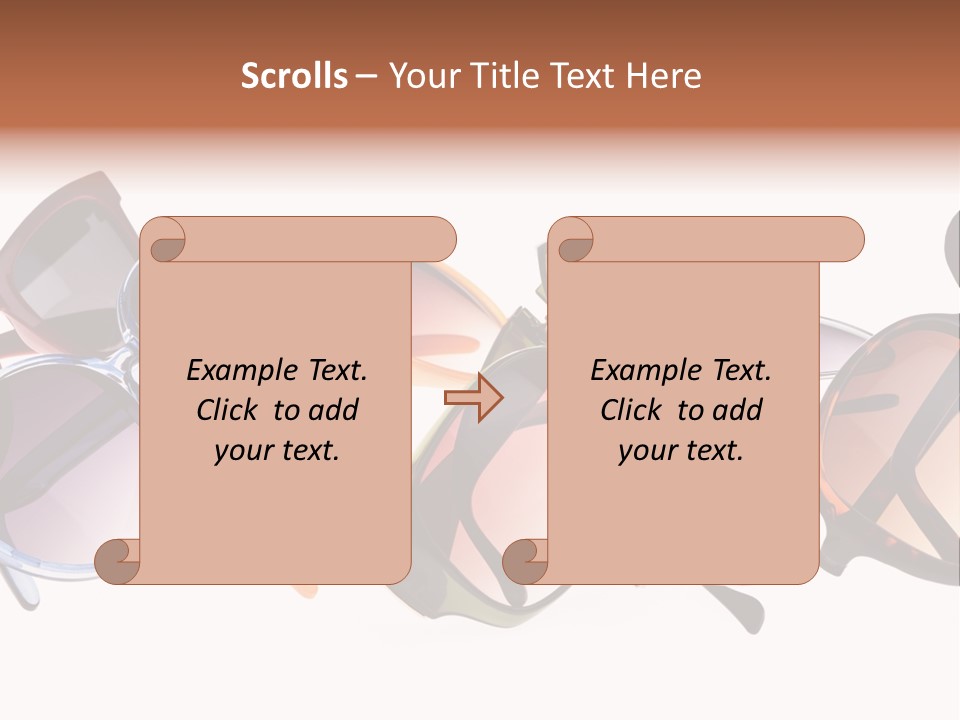 Scrolls – Your Title Text Here

Example Text. Click to add your text.

Example Text. Click to add your text.